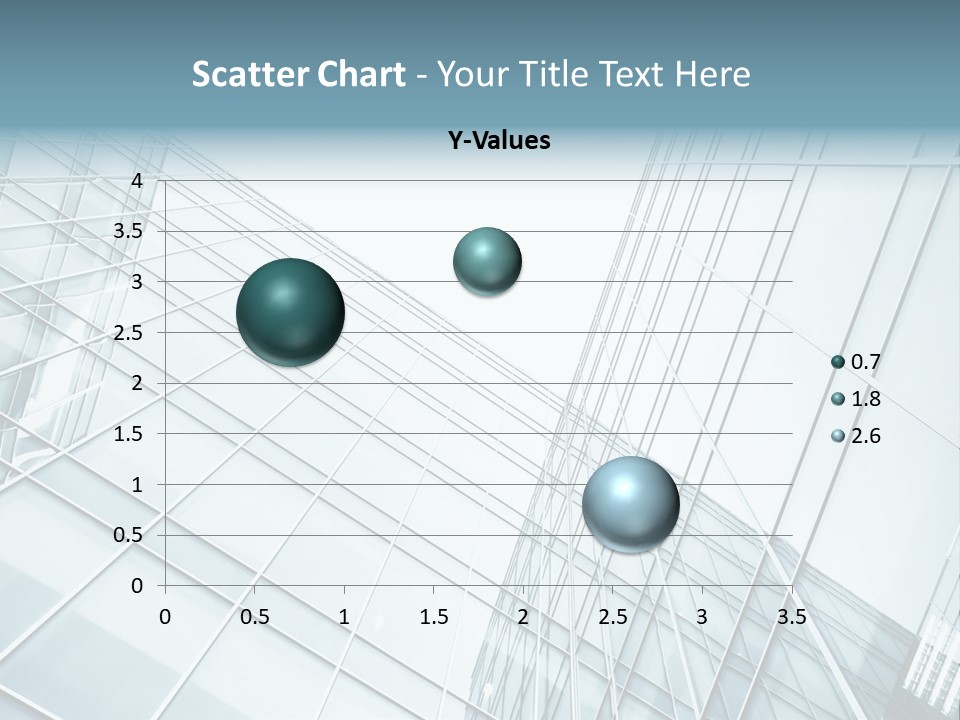 Scatter Chart - Your Title Text Here

Y-Values

4
3.5
3
2.5
2
1.5
1
0.5
0

0 0.5 1 1.5 2 2.5 3 3.5

0.7
1.8
2.6